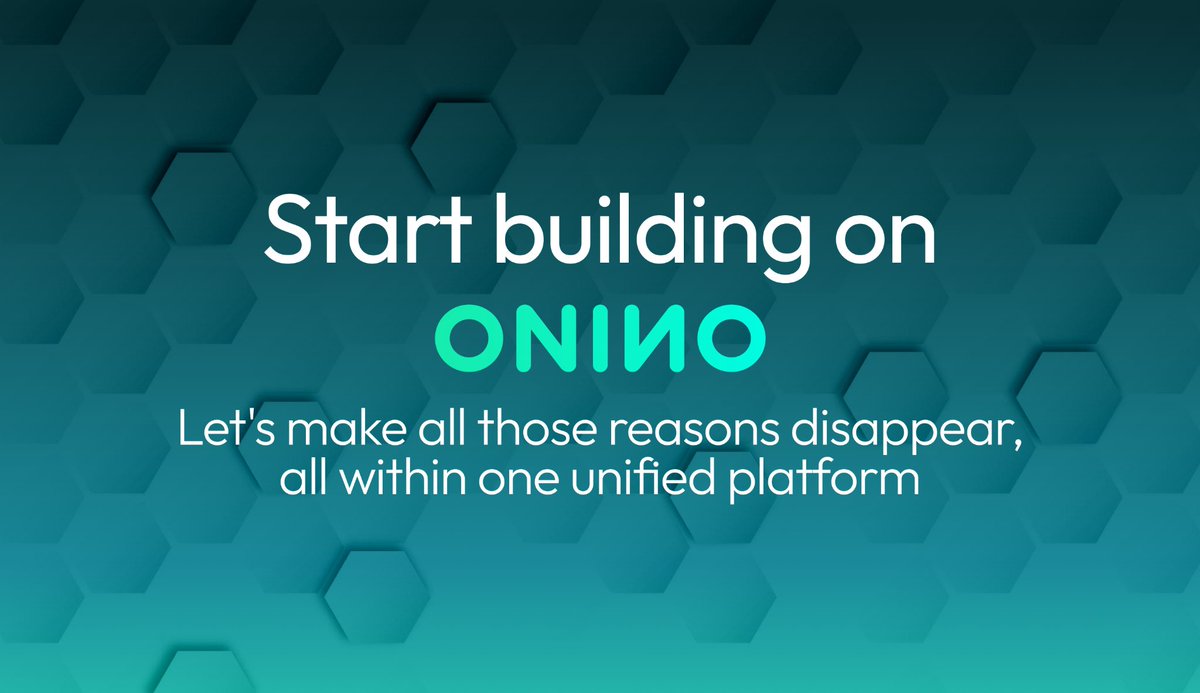 Start building on

ONINO

Let's make all those reasons disappear, all within one unified platform